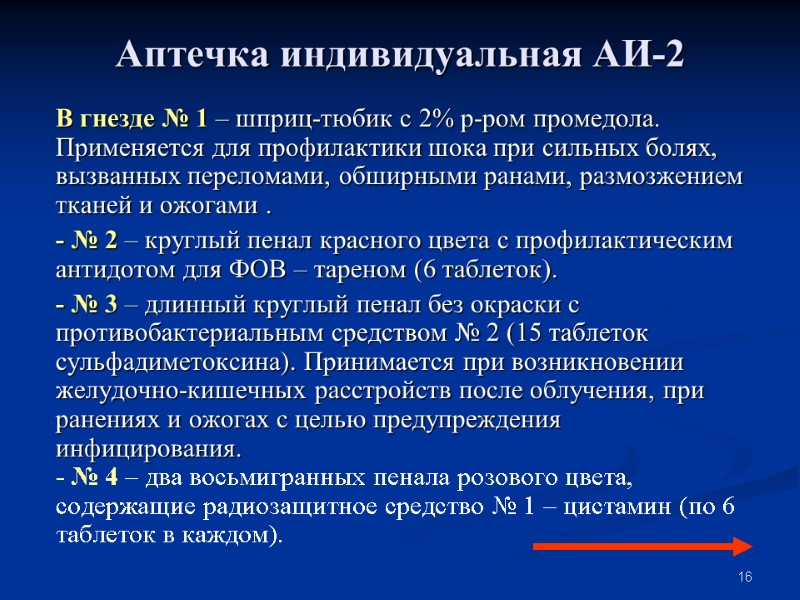 Аптечка индивидуальная АИ-2

В гнезде № 1 – шприц-тюбик с 2% р-ром промедола. Применяется для профилактики шока при сильных болях, вызванных переломами, обширными ранами, размозжением тканей и ожогами .

- № 2 – круглый пенал красного цвета с профилактическим антидотом для ФОВ – тареном (6 таблеток).

- № 3 – длинный круглый пенал без окраски с противобактериальным средством № 2 (15 таблеток сульфадиметоксина). Принимается при возникновении желудочно-кишечных расстройств после облучения, при ранениях и ожогах с целью предупреждения инфицирования.
- № 4 – два восьмигранных пенала розового цвета, содержащие радиозащитное средство № 1 – цистамин (по 6 таблеток в каждом).

16